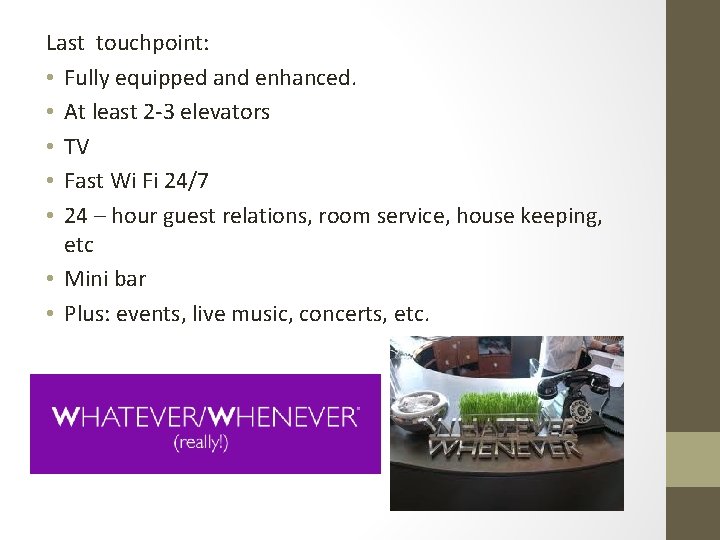 Last touchpoint:

• Fully equipped and enhanced.
• At least 2-3 elevators
• TV
• Fast Wi Fi 24/7
• 24 – hour guest relations, room service, house keeping, etc
• Mini bar
• Plus: events, live music, concerts, etc.

WHATEVER/WHENEVER
(really!)

WHATEVER
WHENEVER